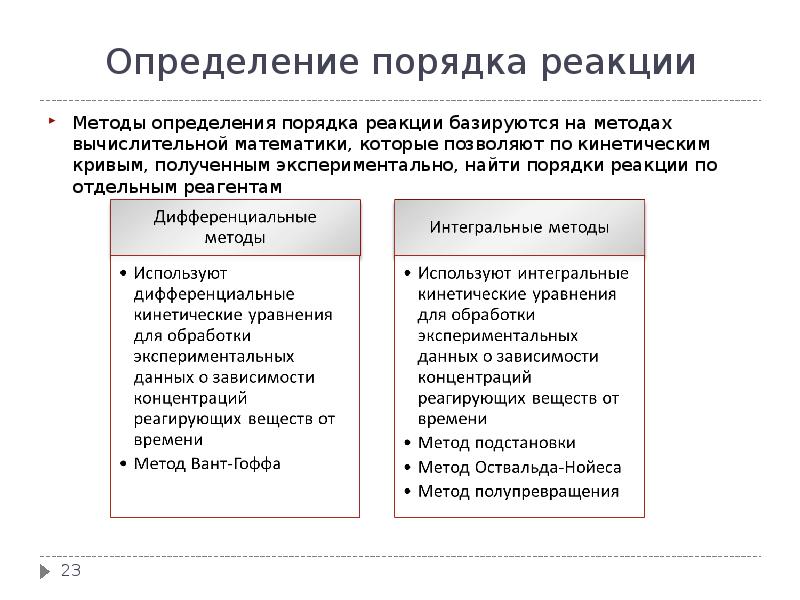 Определение порядка реакции

Методы определения порядка реакции базируются на методах вычислительной математики, которые позволяют по кинетическим кривым, полученным экспериментально, найти порядки реакции по отдельным реагентам

Дифференциальные методы

• Используют дифференциальные кинетические уравнения для обработки экспериментальных данных о зависимости концентраций реагирующих веществ от времени
• Метод Вант-Гоффа

Интегральные методы

• Используют интегральные кинетические уравнения для обработки экспериментальных данных о зависимости концентраций реагирующих веществ от времени
• Метод подстановки
• Метод Оствальда-Нойеса
• Метод полупревращения

23